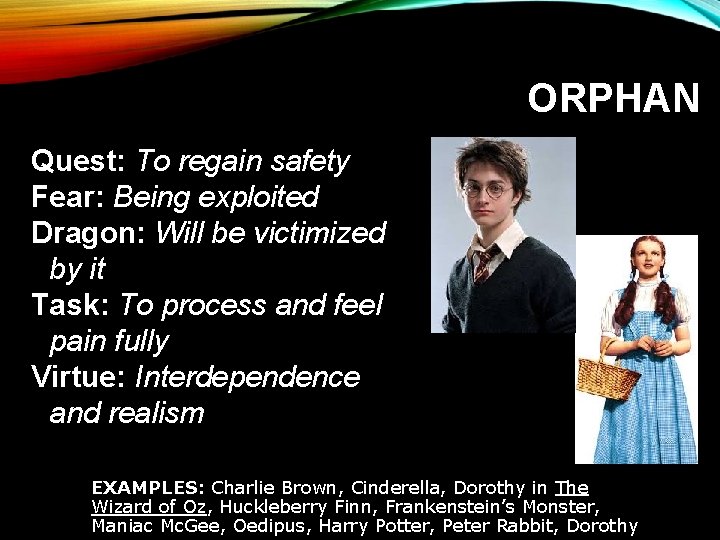 ORPHAN

Quest: To regain safety
Fear: Being exploited
Dragon: Will be victimized by it
Task: To process and feel pain fully
Virtue: Interdependence and realism

EXAMPLES: Charlie Brown, Cinderella, Dorothy in The Wizard of Oz, Huckleberry Finn, Frankenstein's Monster, Maniac McGee, Oedipus, Harry Potter, Peter Rabbit, Dorothy